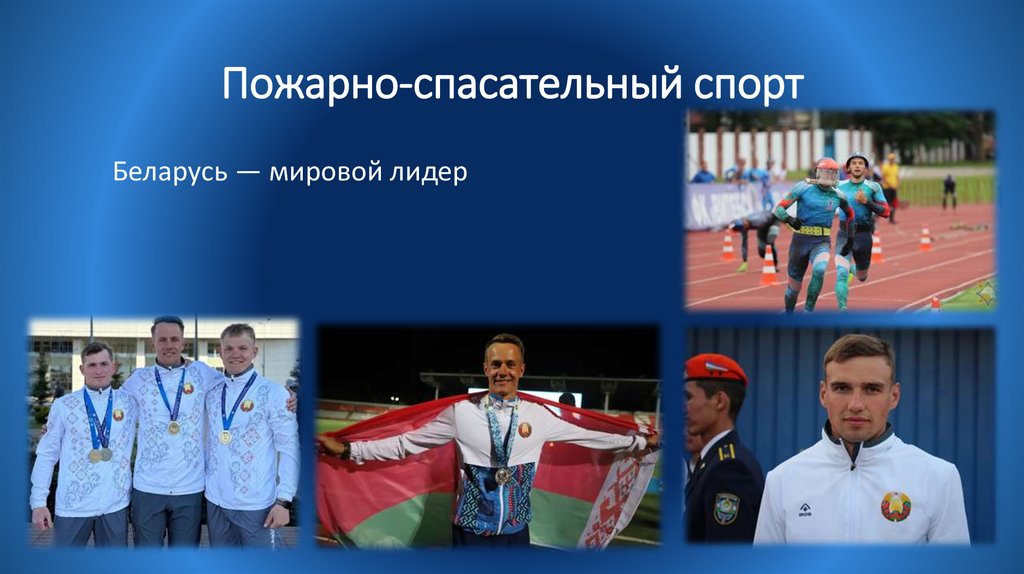 Пожарно-спасательный спорт

Беларусь — мировой лидер